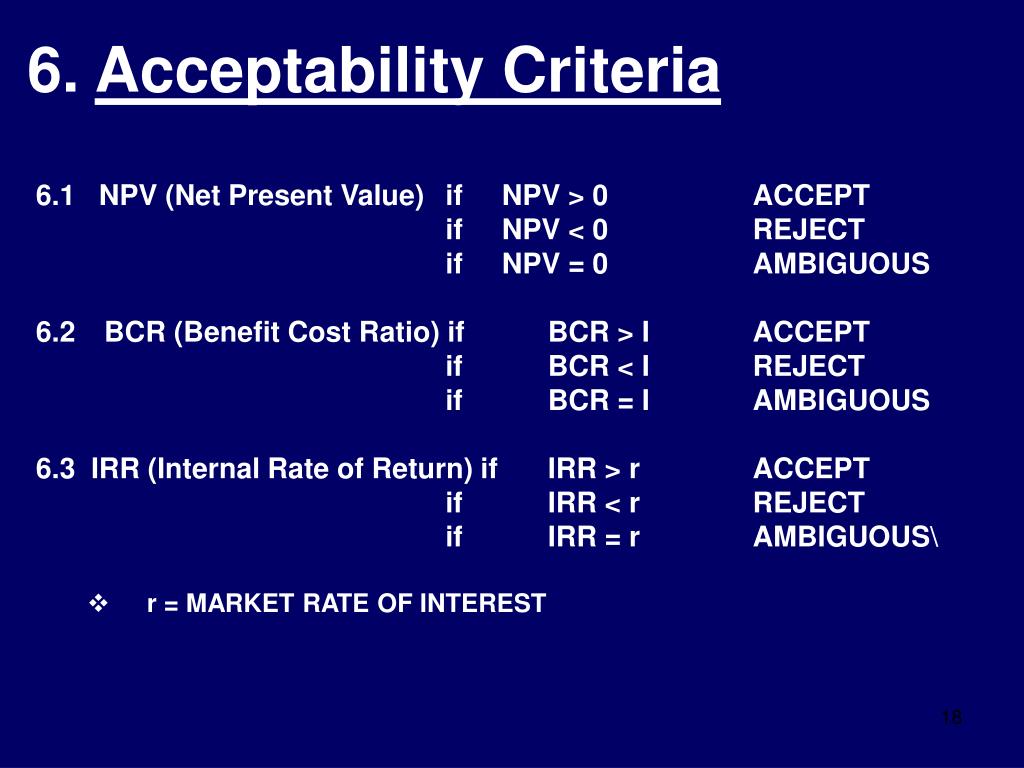 6. Acceptability Criteria

6.1 NPV (Net Present Value) if NPV > 0 ACCEPT
if NPV < 0 REJECT
if NPV = 0 AMBIGUOUS

6.2 BCR (Benefit Cost Ratio) if BCR > l ACCEPT
if BCR < l REJECT
if BCR = l AMBIGUOUS

6.3 IRR (Internal Rate of Return) if IRR > r ACCEPT
if IRR < r REJECT
if IRR = r AMBIGUOUS\

❖ r = MARKET RATE OF INTEREST

18